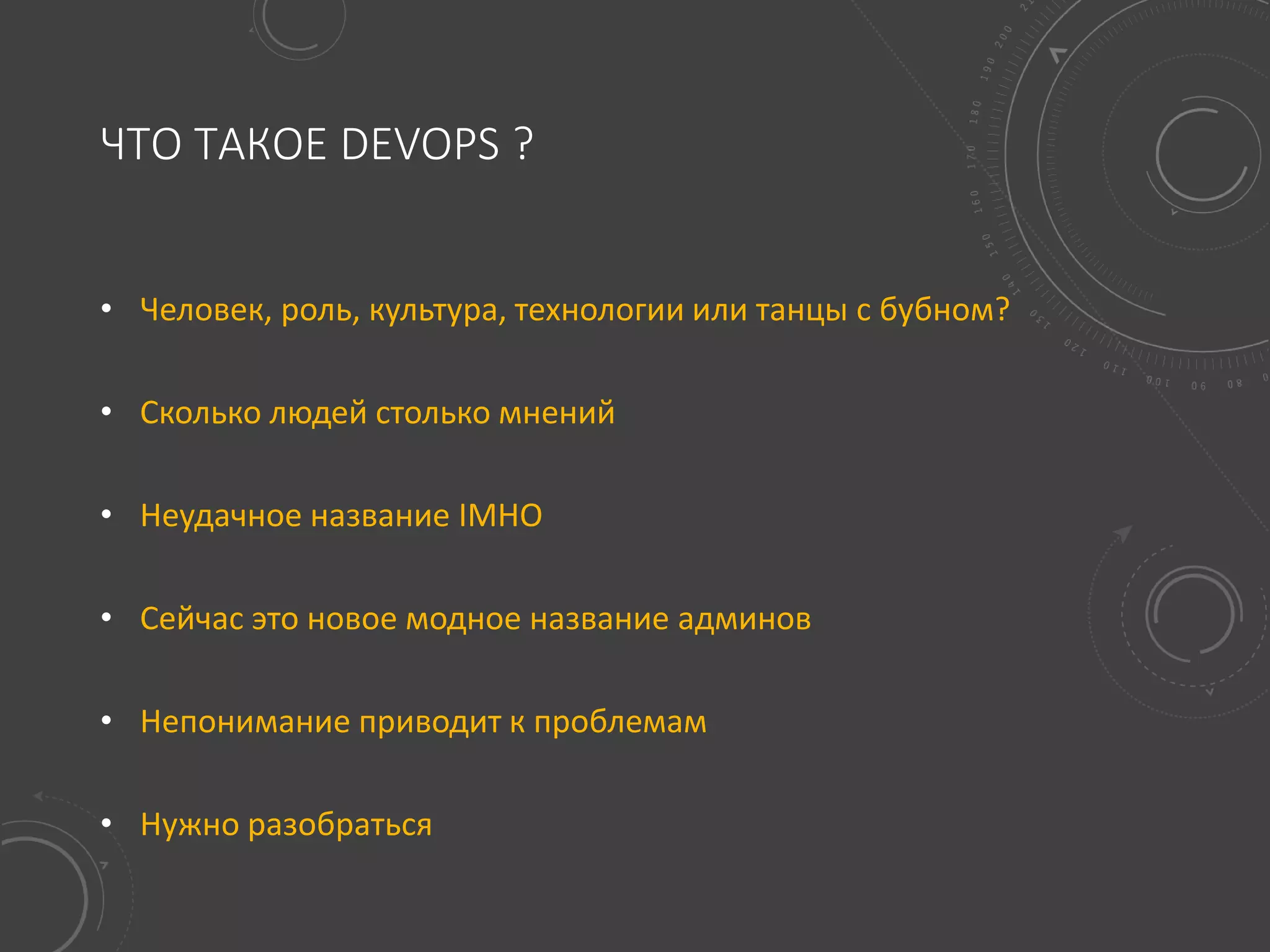 ЧТО ТАКОЕ DEVOPS ?

• Человек, роль, культура, технологии или танцы с бубном?

• Сколько людей столько мнений

• Неудачное название IMHO

• Сейчас это новое модное название админов

• Непонимание приводит к проблемам

• Нужно разобраться